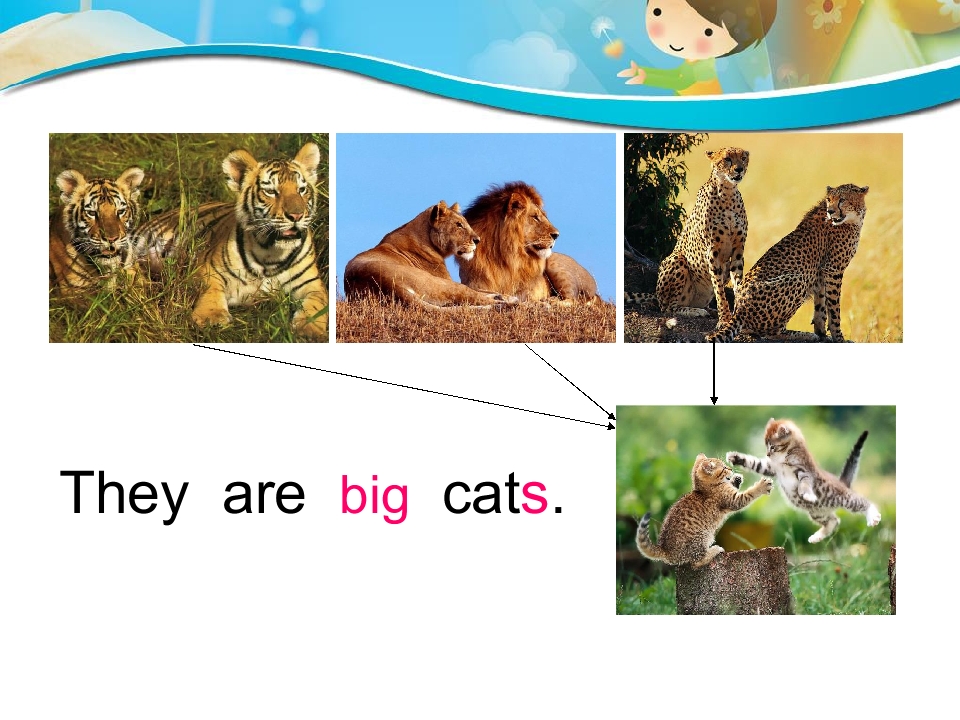 They are big cats.